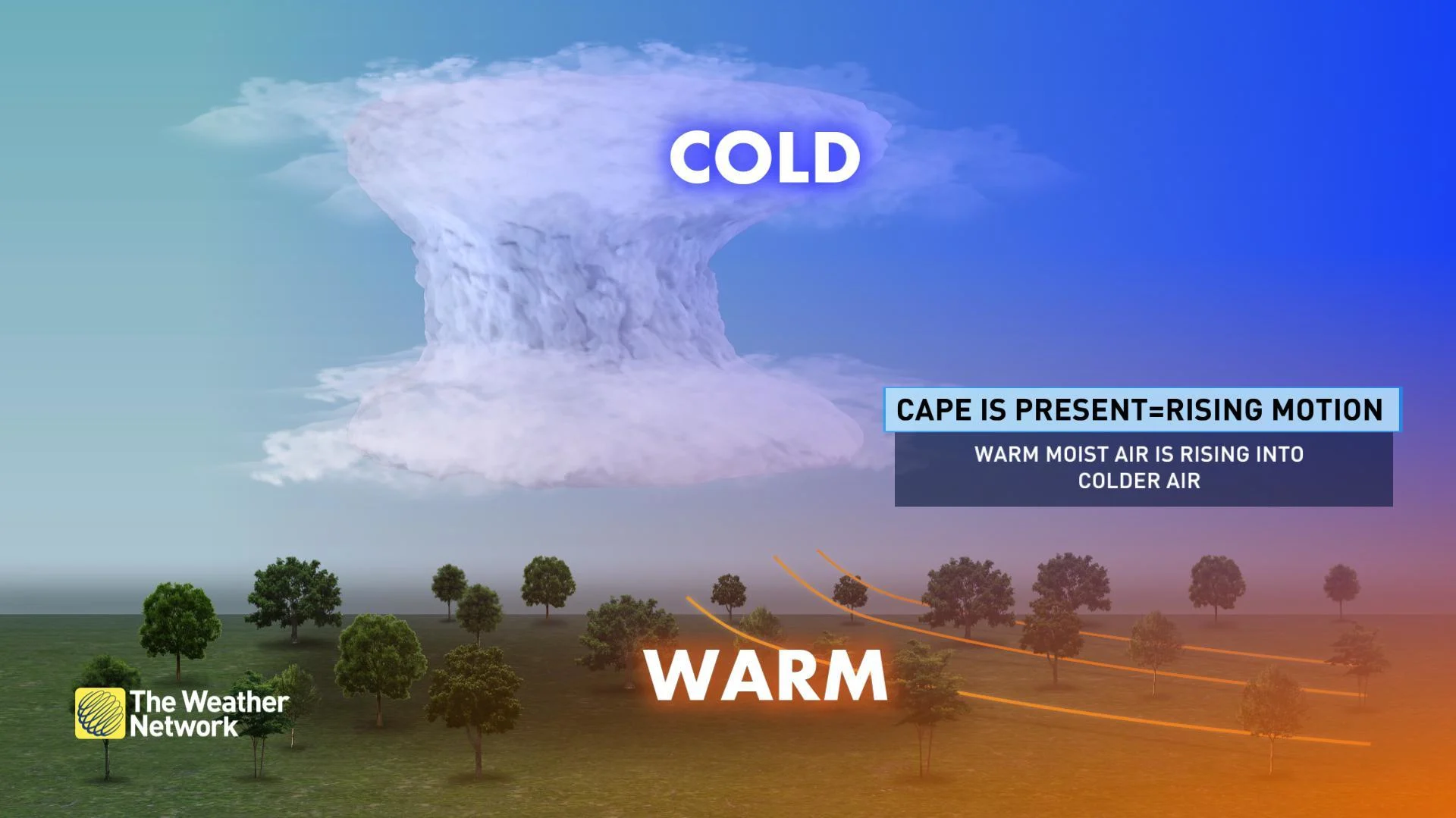 COLD

CAPE IS PRESENT=RISING MOTION

WARM MOIST AIR IS RISING INTO COLDER AIR

WARM

The Weather Network